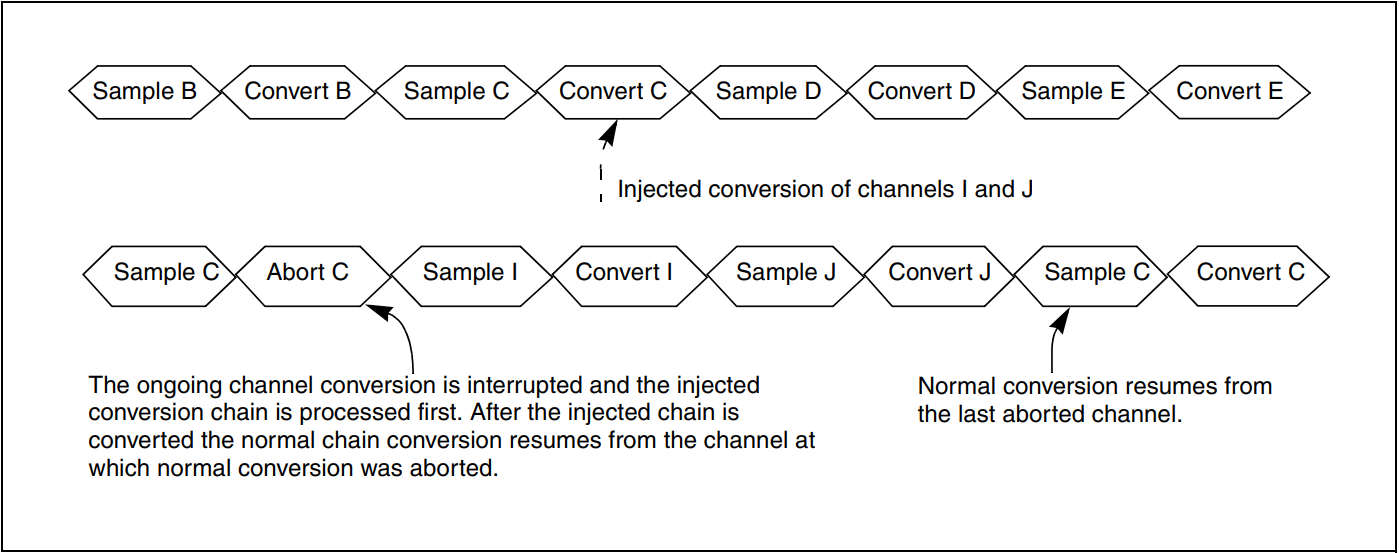 Sample B Convert B Sample C Convert C Sample D Convert D Sample E Convert E

Injected conversion of channels I and J

Sample C Abort C Sample I Convert I Sample J Convert J Sample C Convert C

The ongoing channel conversion is interrupted and the injected conversion chain is processed first. After the injected chain is converted the normal chain conversion resumes from the channel at which normal conversion was aborted.

Normal conversion resumes from the last aborted channel.